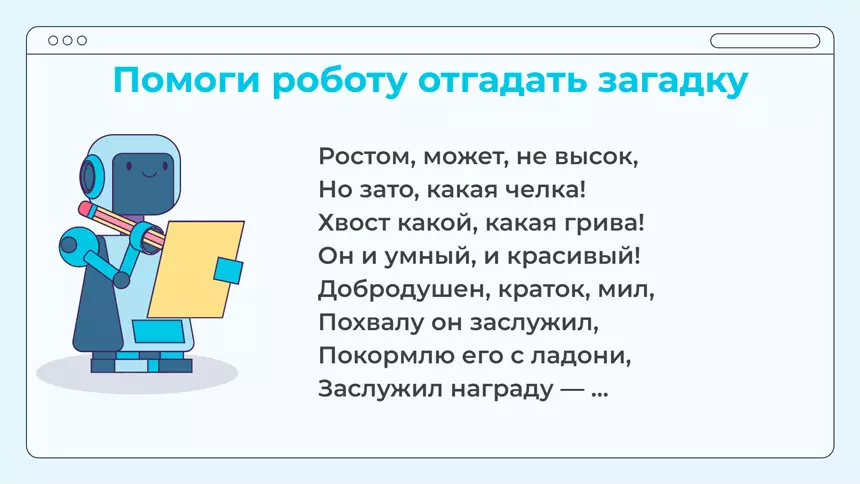 Помоги роботу отгадать загадку

Ростом, может, не высок,
Но зато, какая челка!
Хвост какой, какая грива!
Он и умный, и красивый!
Добродушен, краток, мил,
Похвалу он заслужил,
Покормлю его с ладони,
Заслужил награду — ...